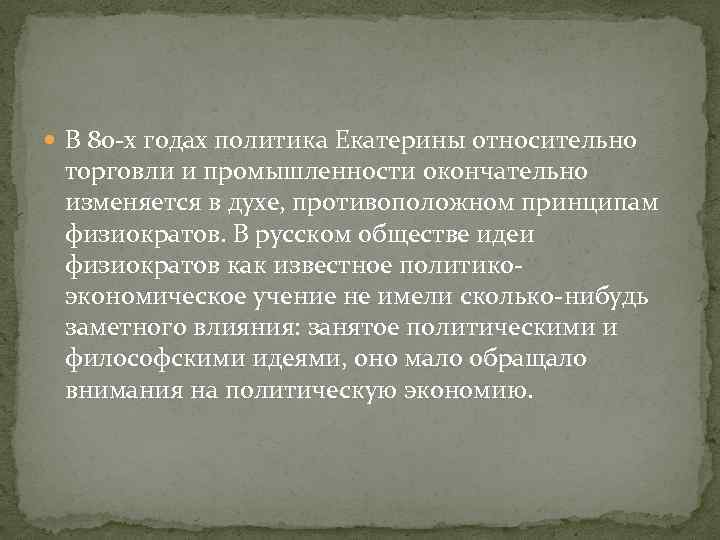 В 80-х годах политика Екатерины относительно торговли и промышленности окончательно изменяется в духе, противоположном принципам физиократов. В русском обществе идеи физиократов как известное политико-экономическое учение не имели сколько-нибудь заметного влияния: занятое политическими и философскими идеями, оно мало обращало внимания на политическую экономию.